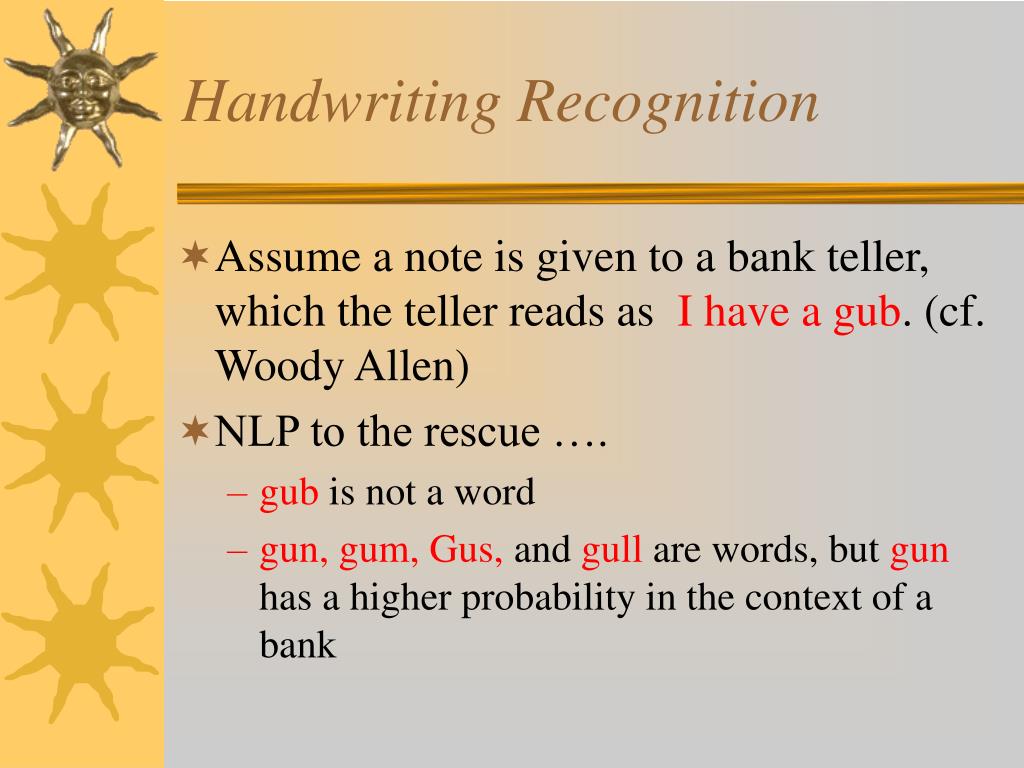 Handwriting Recognition

Assume a note is given to a bank teller, which the teller reads as I have a gub. (cf. Woody Allen)

NLP to the rescue ….

– gub is not a word

– gun, gum, Gus, and gull are words, but gun has a higher probability in the context of a bank